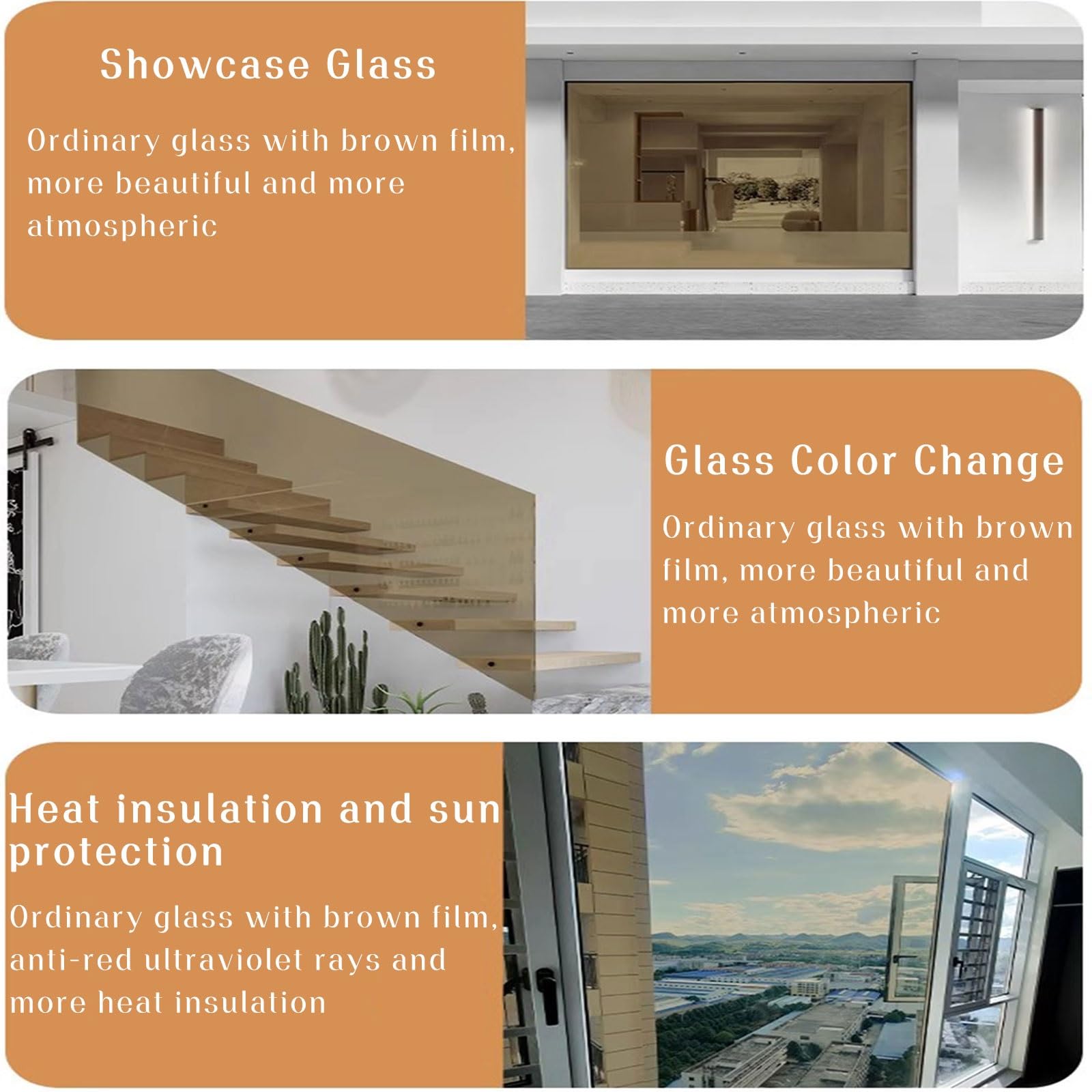 Showcase Glass

Ordinary glass with brown film, more beautiful and more atmospheric

Glass Color Change

Ordinary glass with brown film, more beautiful and more atmospheric

Heat insulation and sun protection

Ordinary glass with brown film, anti-red ultraviolet rays and more heat insulation